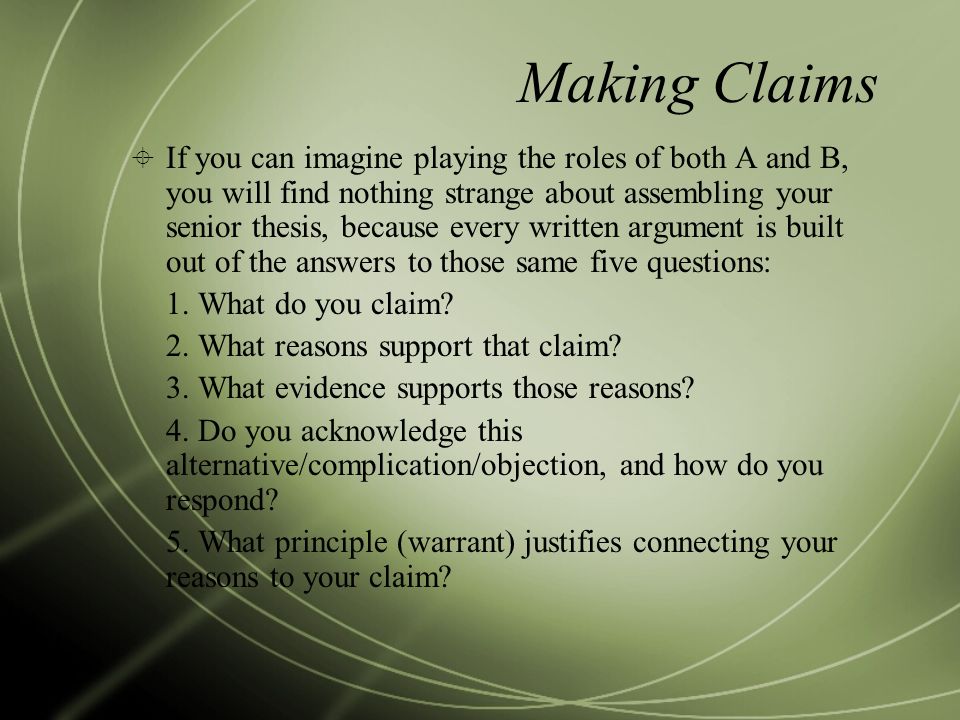 Making Claims

If you can imagine playing the roles of both A and B, you will find nothing strange about assembling your senior thesis, because every written argument is built out of the answers to those same five questions:

1. What do you claim?

2. What reasons support that claim?

3. What evidence supports those reasons?

4. Do you acknowledge this alternative/complication/objection, and how do you respond?

5. What principle (warrant) justifies connecting your reasons to your claim?